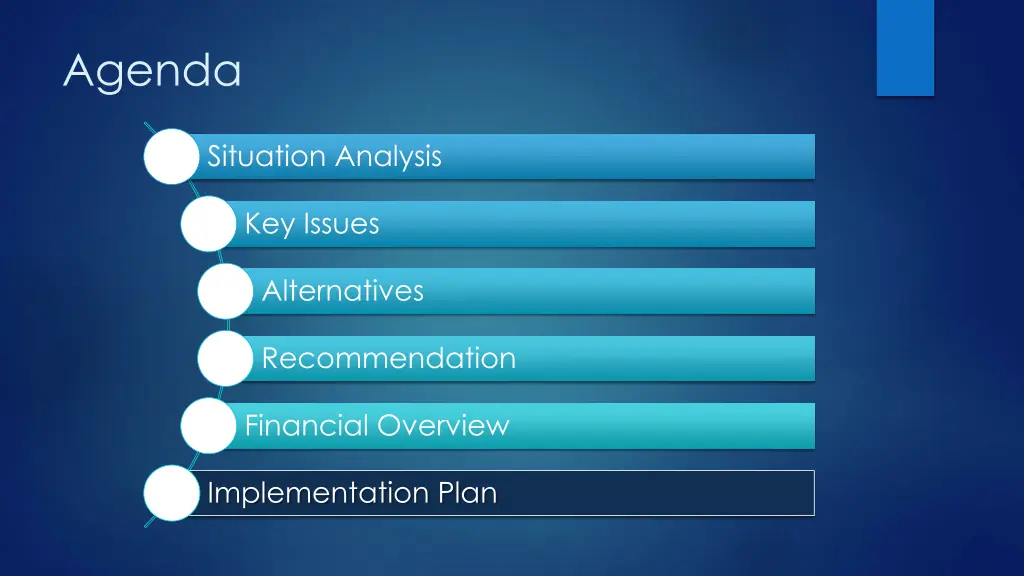 Agenda

Situation Analysis

Key Issues

Alternatives

Recommendation

Financial Overview

Implementation Plan